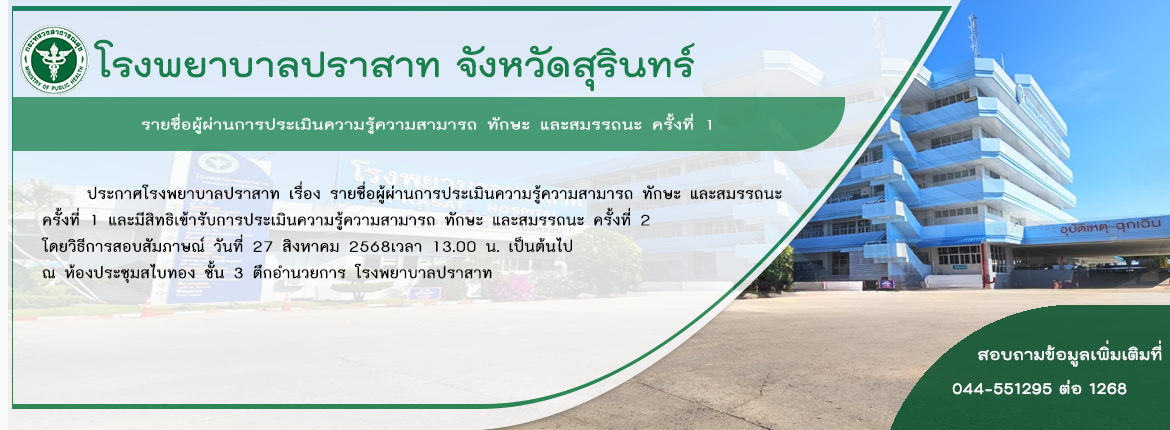 กระทรวงสาธารณสุข
MINISTRY OF PUBLIC HEALTH

โรงพยาบาลปราสาท จังหวัดสุรินทร์

รายชื่อผู้ผ่านการประเมินความรู้ความสามารถ ทักษะ และสมรรถนะ ครั้งที่ 1

ประกาศโรงพยาบาลปราสาท เรื่อง รายชื่อผู้ผ่านการประเมินความรู้ความสามารถ ทักษะ และสมรรถนะ ครั้งที่ 1 และมีสิทธิเข้ารับการประเมินความรู้ความสามารถ ทักษะ และสมรรถนะ ครั้งที่ 2 โดยวิธีการสอบสัมภาษณ์ วันที่ 27 สิงหาคม 2568เวลา 13.00 น. เป็นต้นไป ณ ห้องประชุมสไบทอง ชั้น 3 ตึกอำนวยการ โรงพยาบาลปราสาท

อุบัติเหตุ-ฉุกเฉิน

สอบถามข้อมูลเพิ่มเติมที่
044-551295 ต่อ 1268